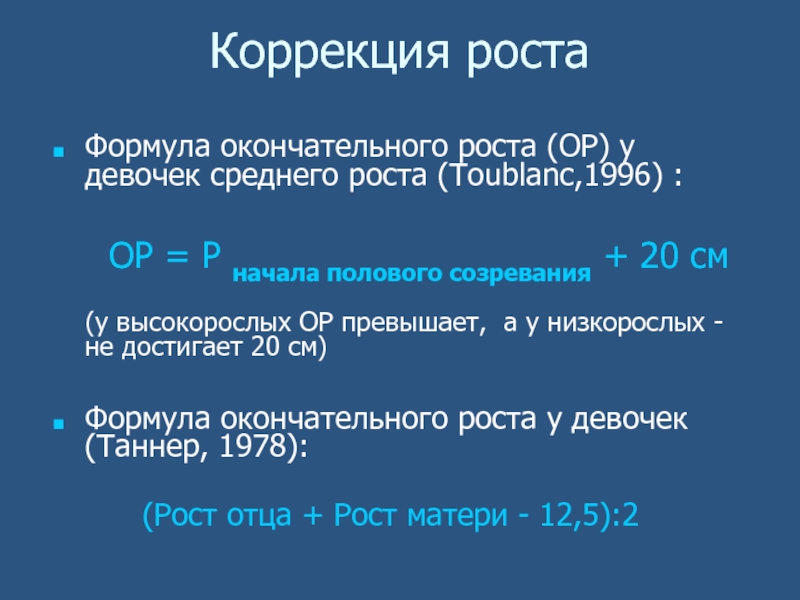 Коррекция роста

Формула окончательного роста (ОР) у девочек среднего роста (Toublanc,1996) :

ОР = Р $_{\text{начала полового созревания}}$ + 20 см

(у высокорослых ОР превышает, а у низкорослых - не достигает 20 см)

Формула окончательного роста у девочек (Таннер, 1978):

(Рост отца + Рост матери - 12,5):2